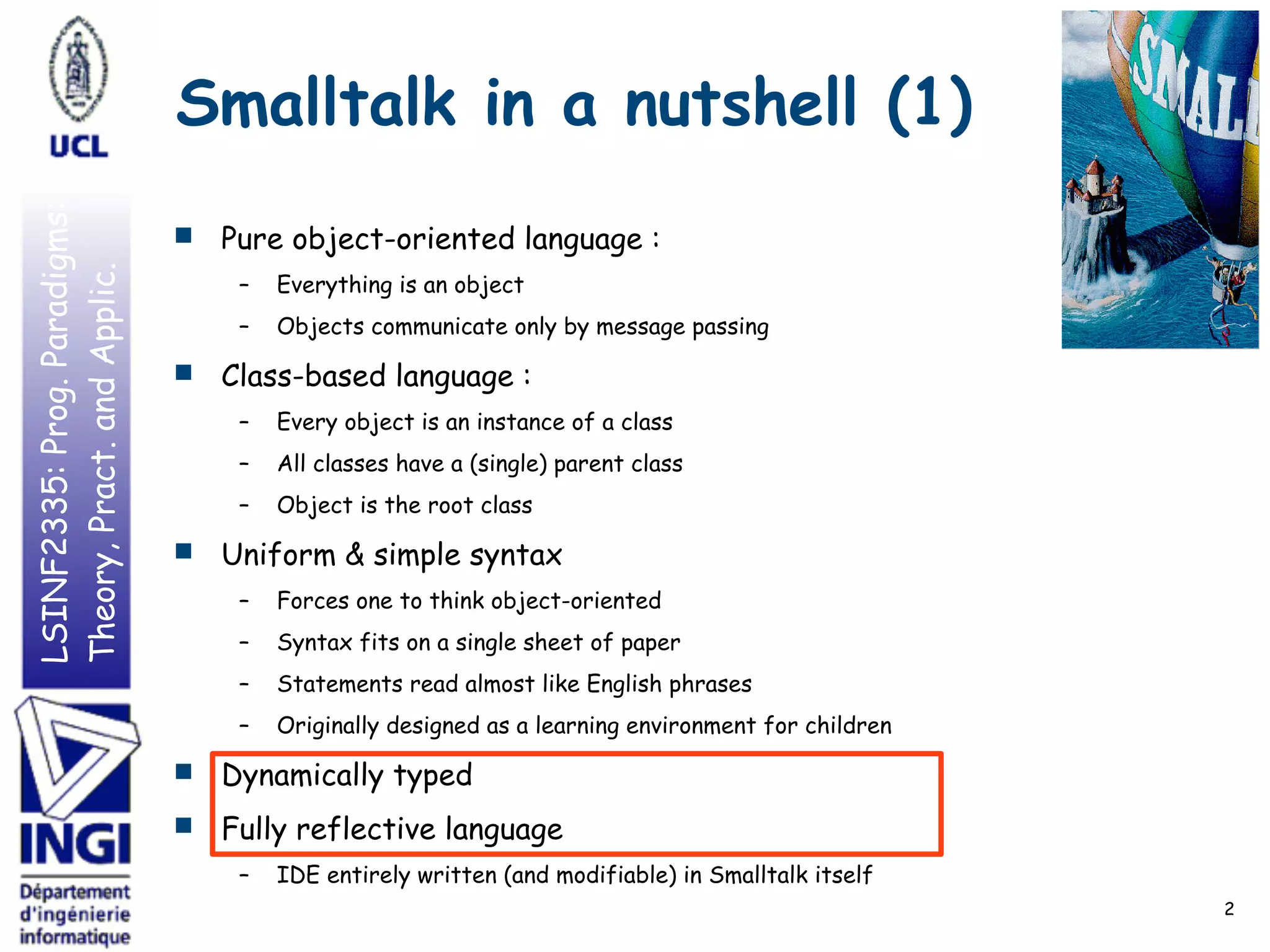 UCL

LSINF2335: Prog. Paradigms: Theory, Pract. and Applic.

INGI
Département d'ingénierie informatique

Smalltalk in a nutshell (1)

SMALL

■ Pure object-oriented language :
– Everything is an object
– Objects communicate only by message passing

■ Class-based language :
– Every object is an instance of a class
– All classes have a (single) parent class
– Object is the root class

■ Uniform & simple syntax
– Forces one to think object-oriented
– Syntax fits on a single sheet of paper
– Statements read almost like English phrases
– Originally designed as a learning environment for children

■ Dynamically typed

■ Fully reflective language
– IDE entirely written (and modifiable) in Smalltalk itself

2